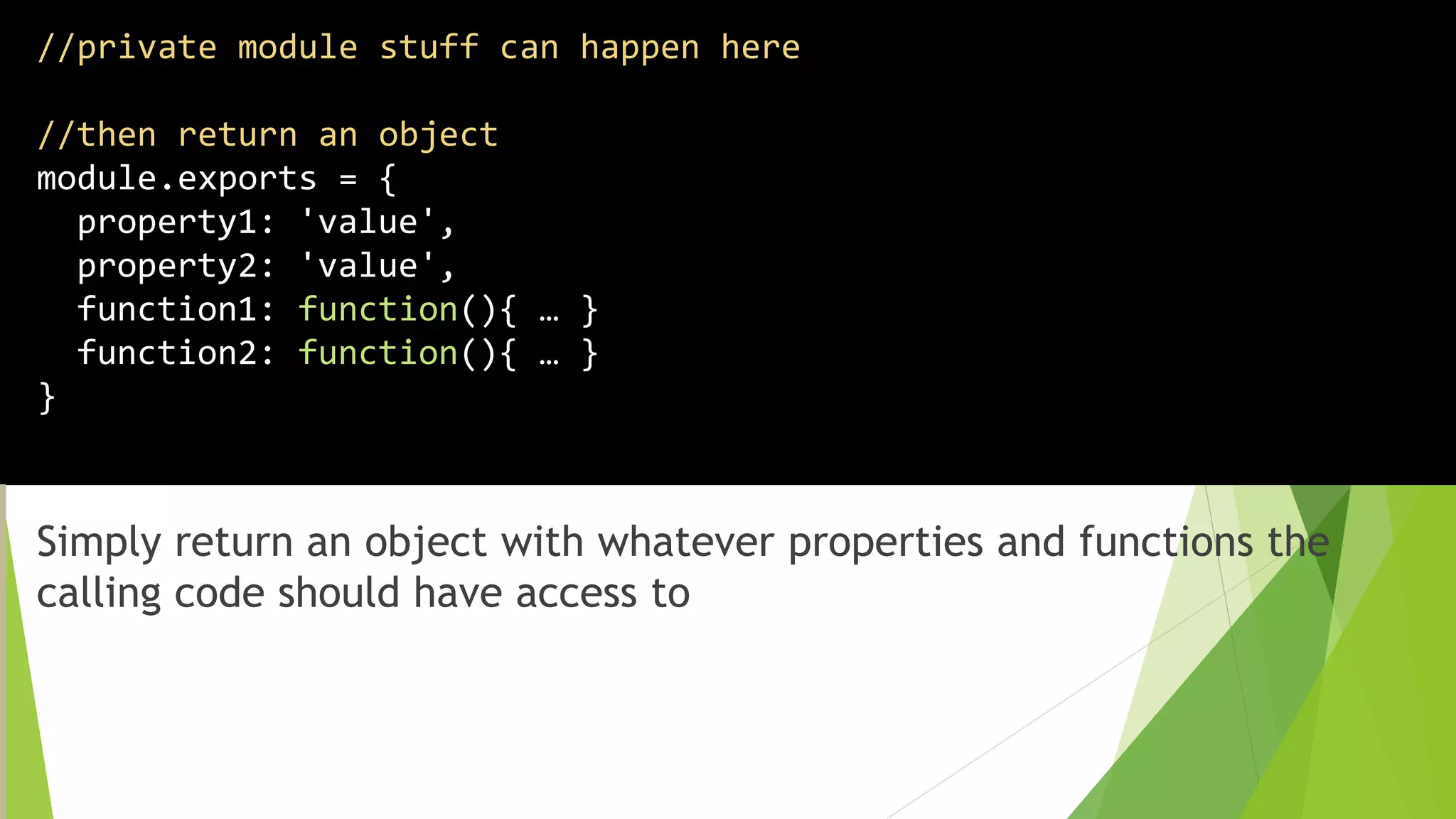 //private module stuff can happen here

//then return an object
module.exports = {
  property1: 'value',
  property2: 'value',
  function1: function(){ … }
  function2: function(){ … }
}

Simply return an object with whatever properties and functions the calling code should have access to